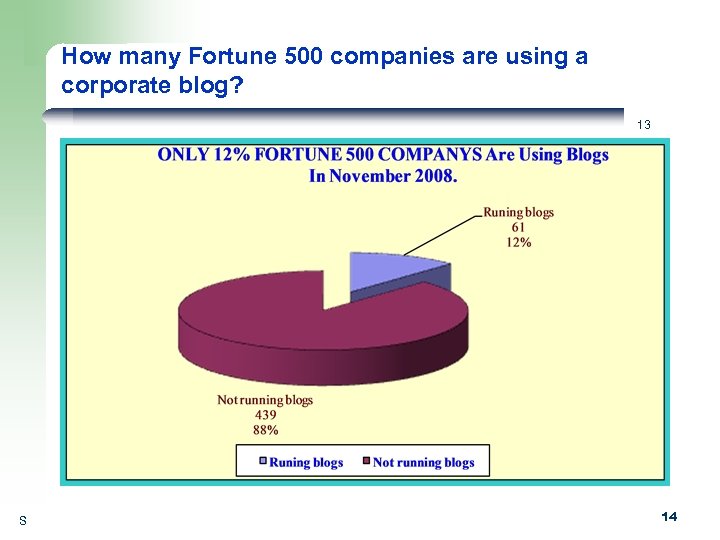 How many Fortune 500 companies are using a corporate blog?

13

ONLY 12% FORTUNE 500 COMPANYS Are Using Blogs In November 2008.

Runing blogs
61
12%

Not running blogs
439
88%

Runing blogs Not running blogs

S

14